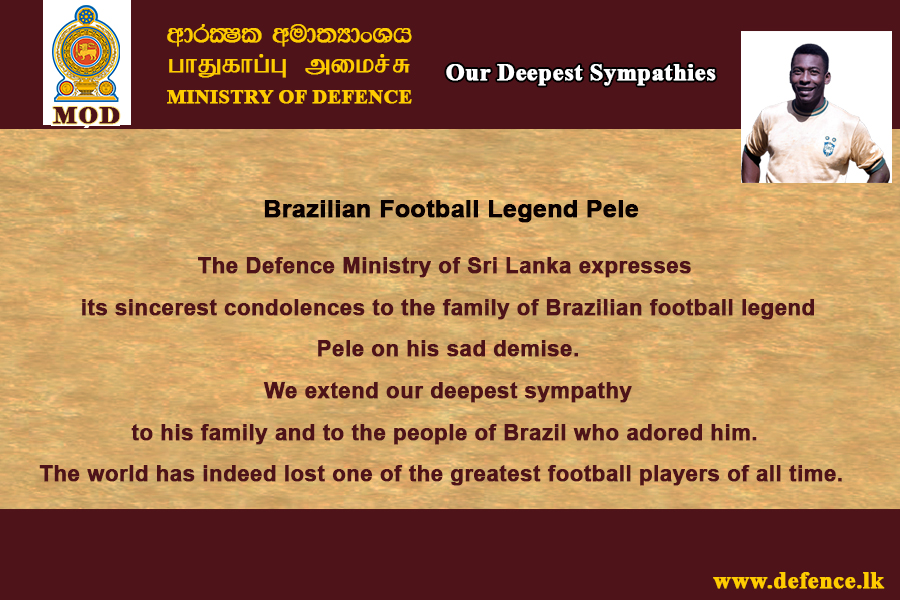 MOD

ආරක්ෂක අමාත්‍යාංශය
பாதுகாப்பு அமைச்சு
MINISTRY OF DEFENCE

Our Deepest Sympathies

Brazilian Football Legend Pele

The Defence Ministry of Sri Lanka expresses its sincerest condolences to the family of Brazilian football legend Pele on his sad demise. We extend our deepest sympathy to his family and to the people of Brazil who adored him. The world has indeed lost one of the greatest football players of all time.

www.defence.lk